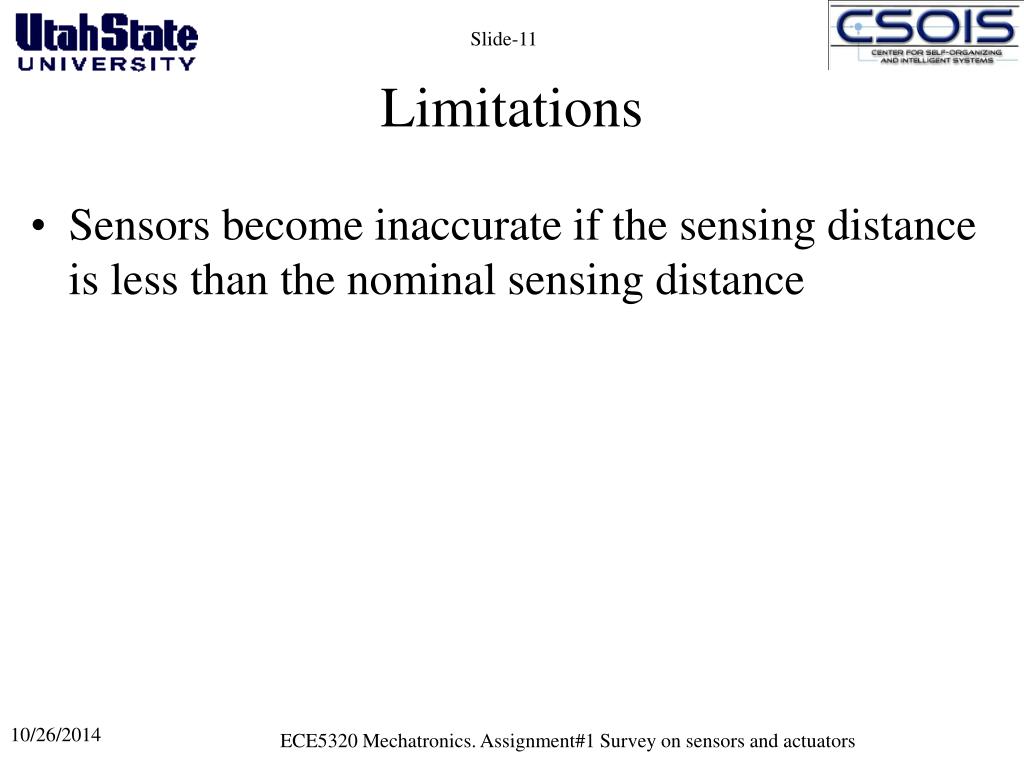 UtahState
UNIVERSITY

Slide-11

CSOIS
CENTER FOR SELF-ORGANIZING AND INTELLIGENT SYSTEMS

Limitations

• Sensors become inaccurate if the sensing distance is less than the nominal sensing distance

10/26/2014

ECE5320 Mechatronics. Assignment#1 Survey on sensors and actuators